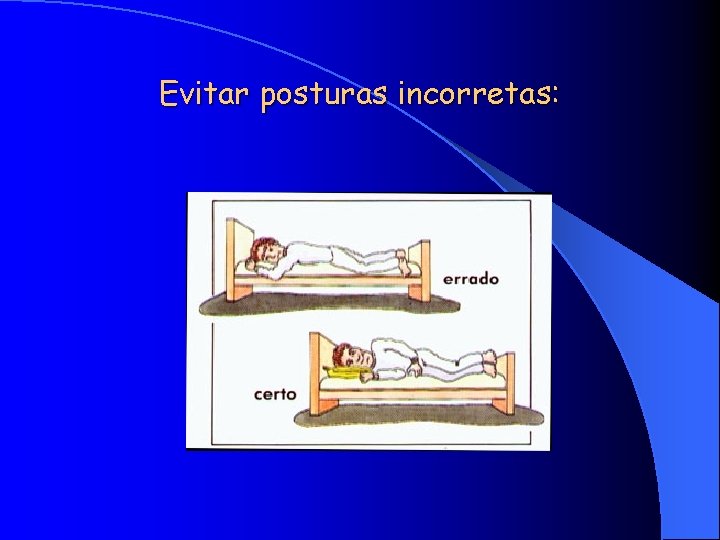 Evitar posturas incorretas:

errado

certo